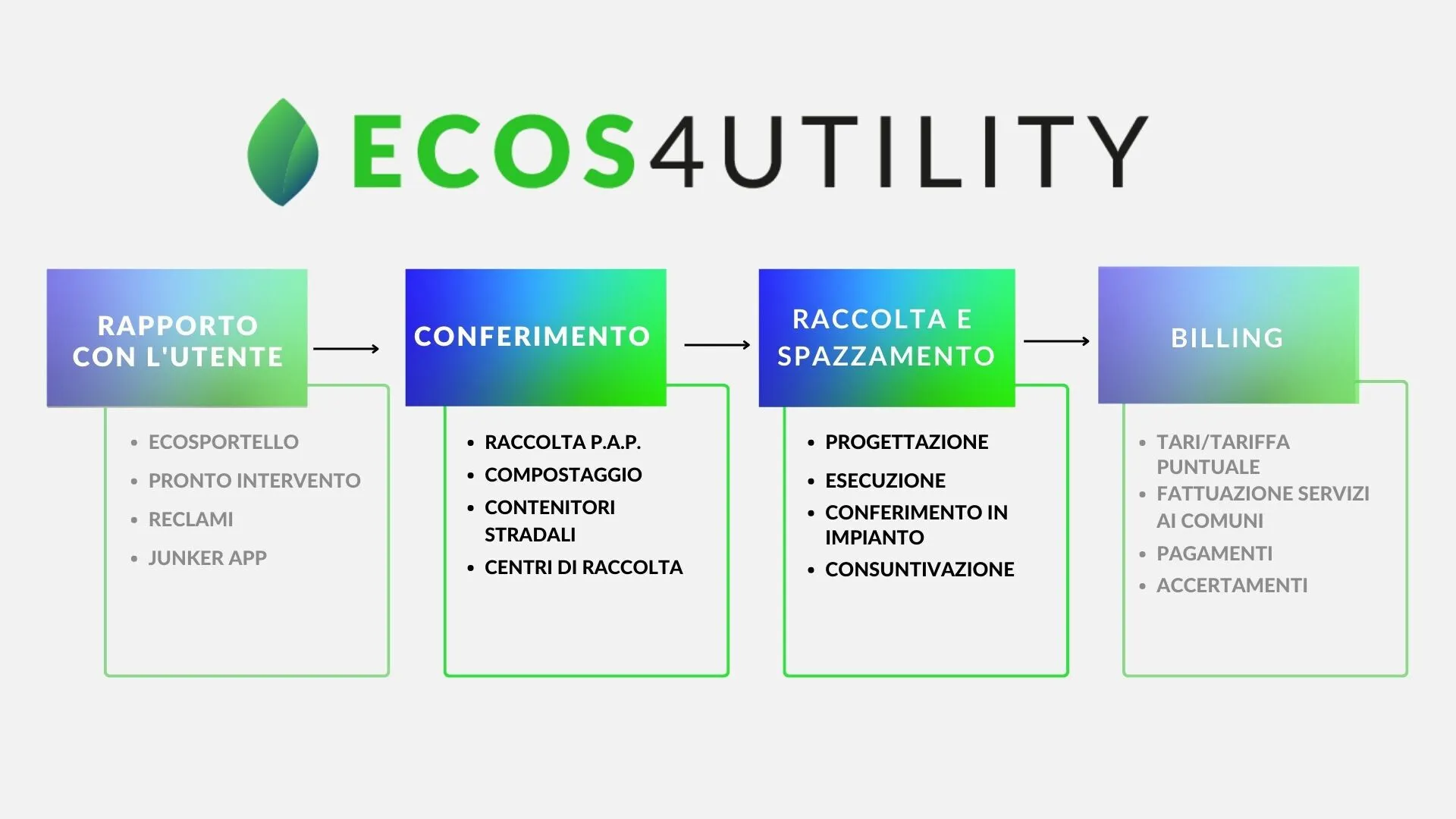 ECOS4UTILITY

RAPPORTO CON L'UTENTE

- ECOSPORTELLO
- PRONTO INTERVENTO
- RECLAMI
- JUNKER APP

CONFERIMENTO

- RACCOLTA P.A.P.
- COMPOSTAGGIO
- CONTENITORI STRADALI
- CENTRI DI RACCOLTA

RACCOLTA E SPAZZAMENTO

- PROGETTAZIONE
- ESECUZIONE
- CONFERIMENTO IN IMPIANTO
- CONSUNTIVAZIONE

BILLING

- TARI/TARIFFA PUNTUALE
- FATTUAZIONE SERVIZI AI COMUNI
- PAGAMENTI
- ACCERTAMENTI